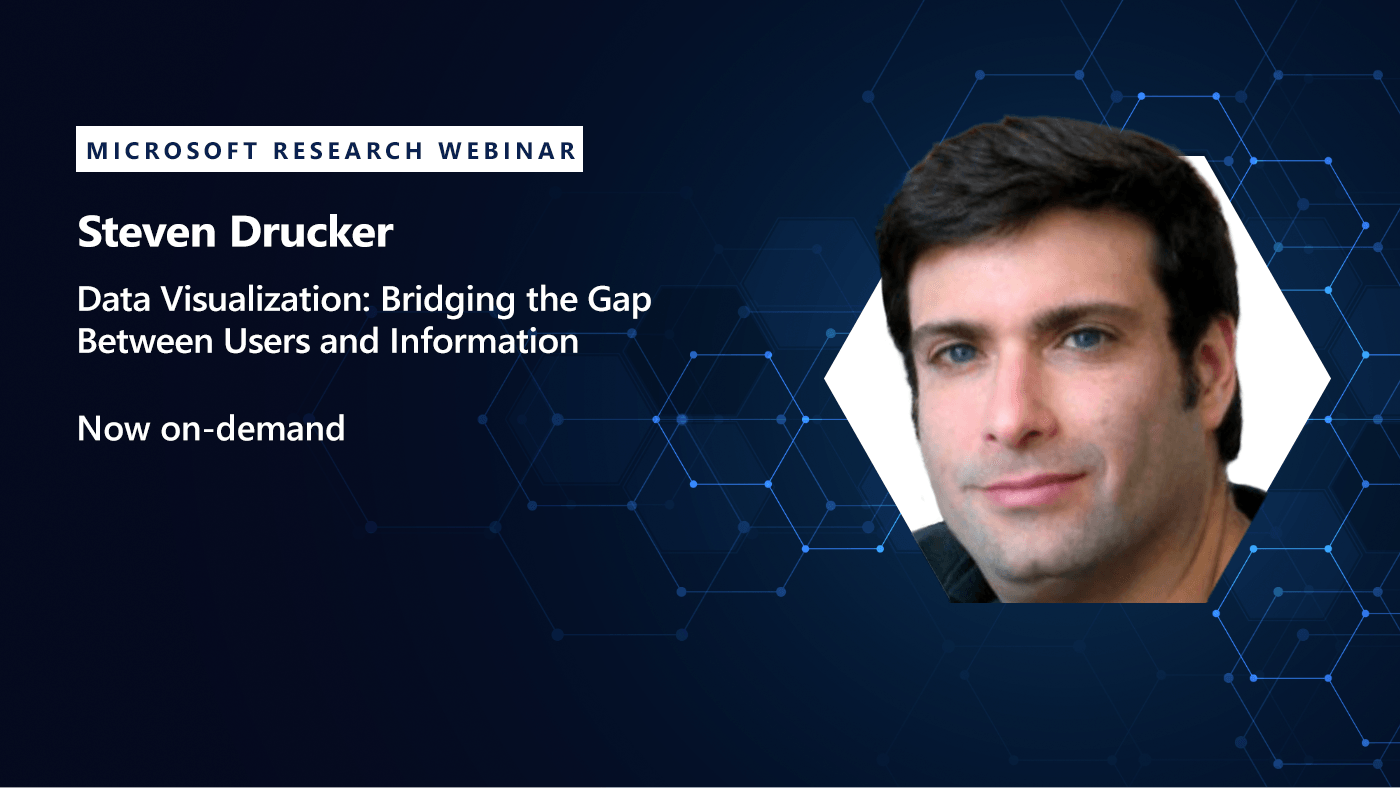 MICROSOFT RESEARCH WEBINAR

Steven Drucker

Data Visualization: Bridging the Gap Between Users and Information

Now on-demand